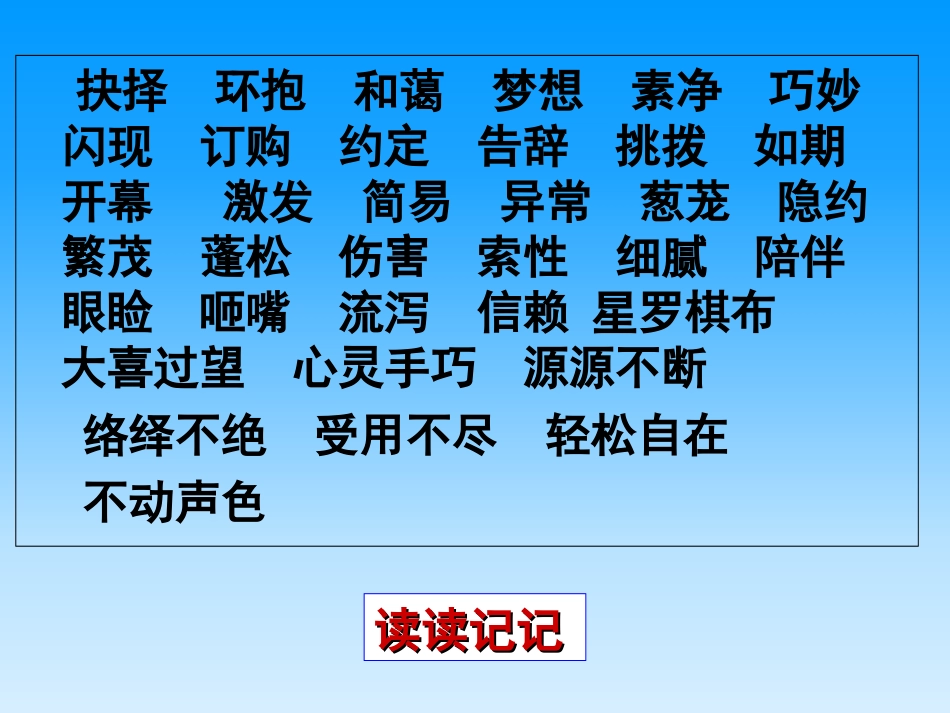 抉择　环抱　和蔼　梦想　素净　巧妙
闪现　订购　约定　告辞　挑拨　如期
开幕　激发　简易　异常　葱茏　隐约
繁茂　蓬松　伤害　索性　细腻　陪伴
眼睑　咂嘴　流泻　信赖　星罗棋布
大喜过望　心灵手巧　源源不断
络绎不绝　受用不尽　轻松自在
不动声色

读读记记